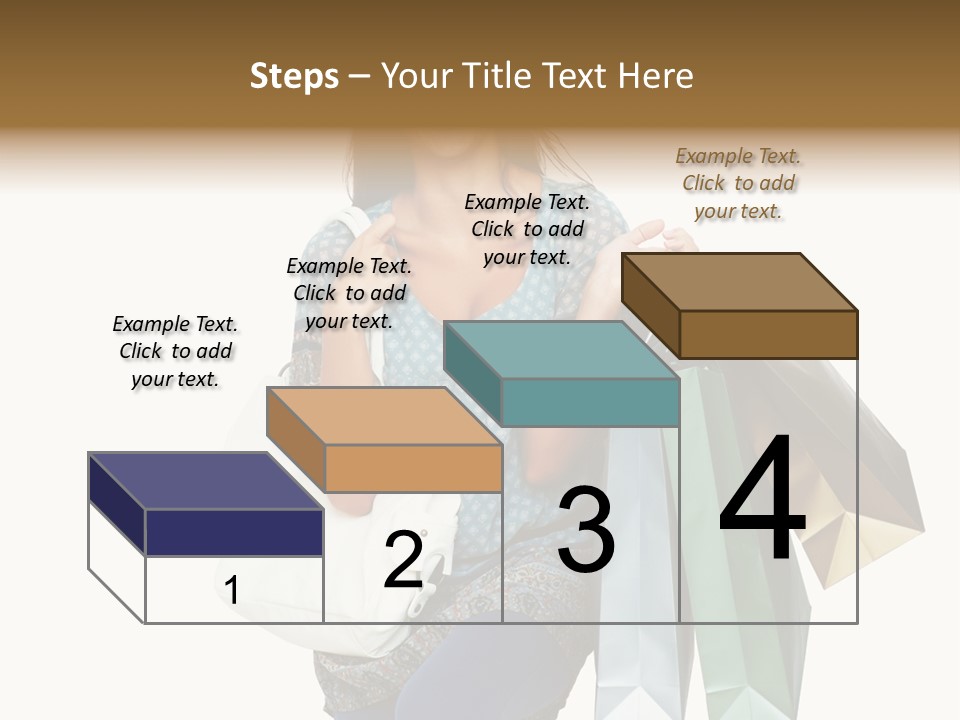 Steps – Your Title Text Here

Example Text. Click to add your text.

Example Text. Click to add your text.

Example Text. Click to add your text.

Example Text. Click to add your text.

1

2

3

4